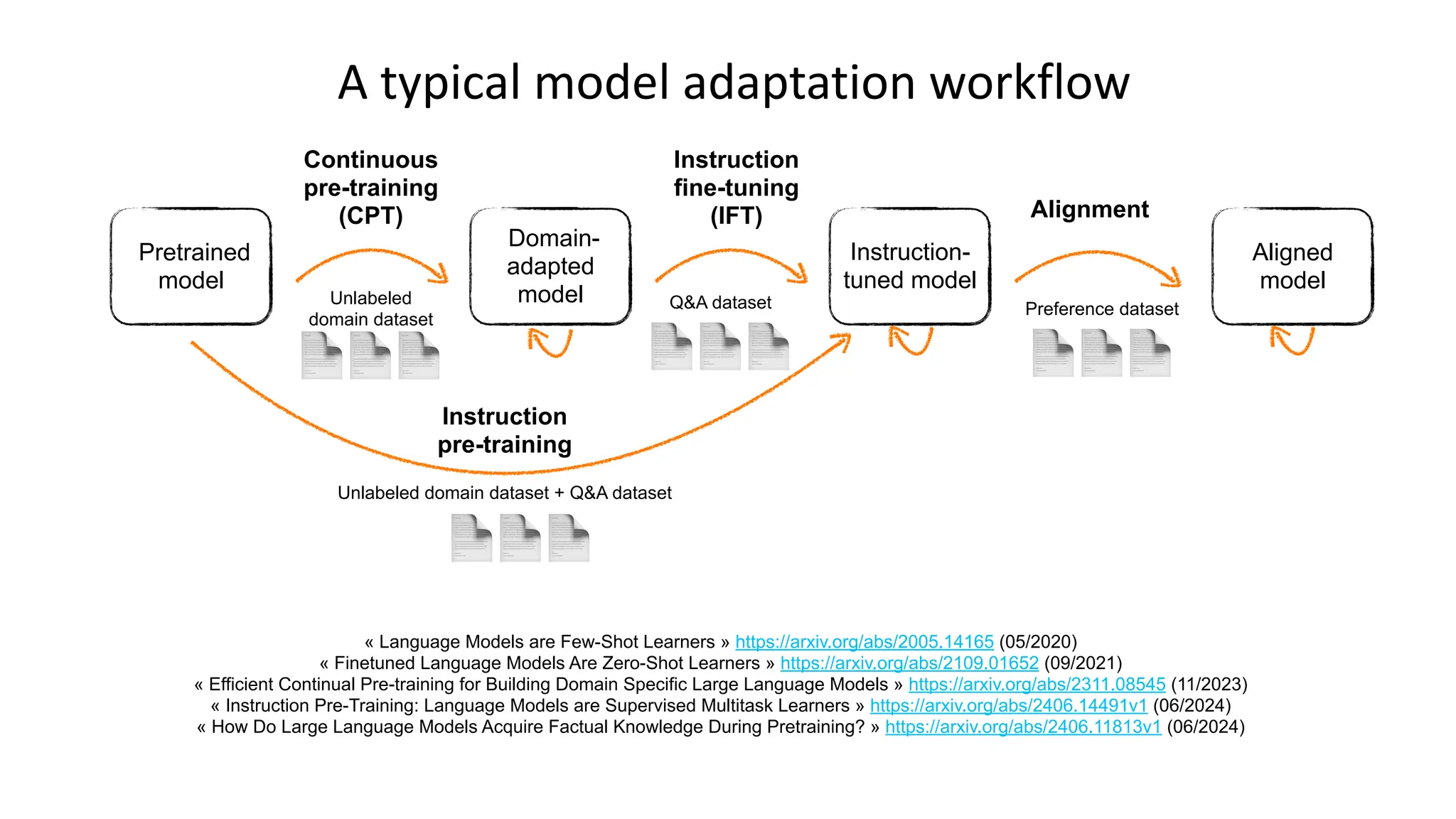 A typical model adaptation workflow

Pretrained model

Continuous pre-training (CPT)

Unlabeled domain dataset

Domain-adapted model

Instruction fine-tuning (IFT)

Q&A dataset

Instruction-tuned model

Alignment

Preference dataset

Aligned model

Instruction pre-training

Unlabeled domain dataset + Q&A dataset

« Language Models are Few-Shot Learners » https://arxiv.org/abs/2005.14165 (05/2020)
« Finetuned Language Models Are Zero-Shot Learners » https://arxiv.org/abs/2109.01652 (09/2021)
« Efficient Continual Pre-training for Building Domain Specific Large Language Models » https://arxiv.org/abs/2311.08545 (11/2023)
« Instruction Pre-Training: Language Models are Supervised Multitask Learners » https://arxiv.org/abs/2406.14491v1 (06/2024)
« How Do Large Language Models Acquire Factual Knowledge During Pretraining? » https://arxiv.org/abs/2406.11813v1 (06/2024)